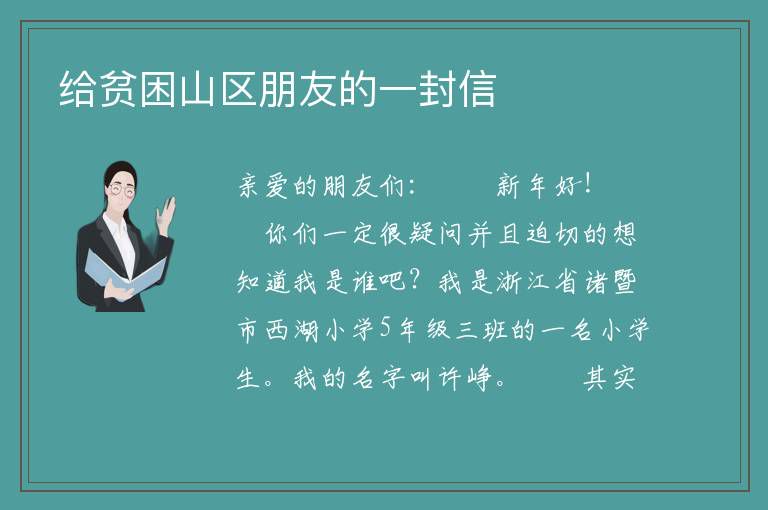 给贫困山区朋友的一封信

亲爱的朋友们：　　新年好！

　你们一定很疑问并且迫切的想知道我是谁吧？我是浙江省诸暨市西湖小学5年级三班的一名小学生。我的名字叫许峥。　　其实